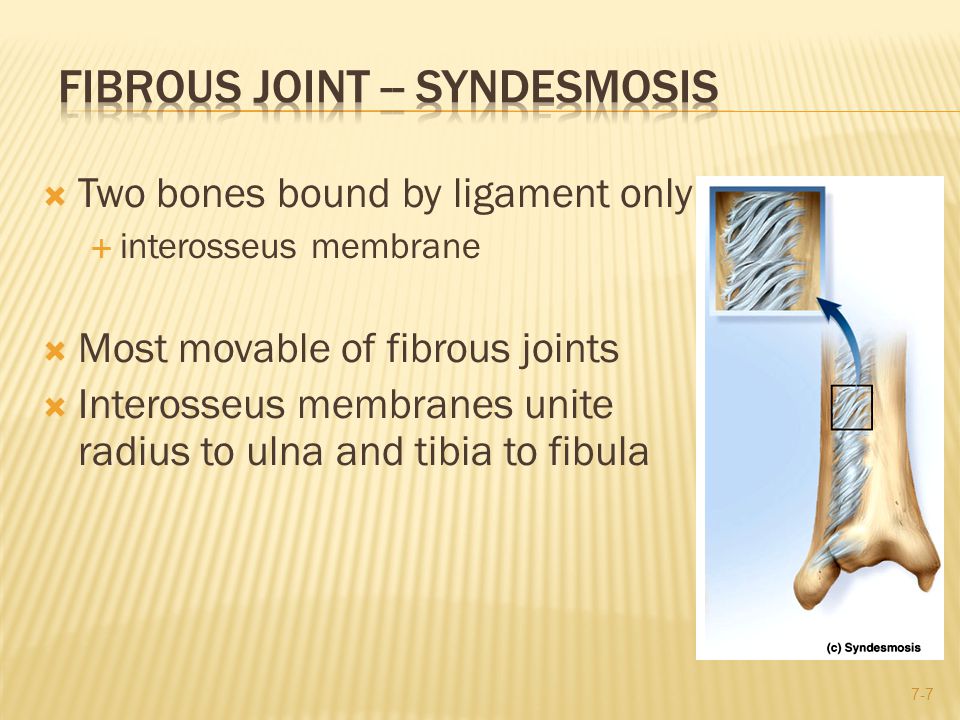 FIBROUS JOINT – SYNDESMOSIS

Two bones bound by ligament only
interosseus membrane

Most movable of fibrous joints
Interosseus membranes unite radius to ulna and tibia to fibula

(c) Syndesmosis

7-7